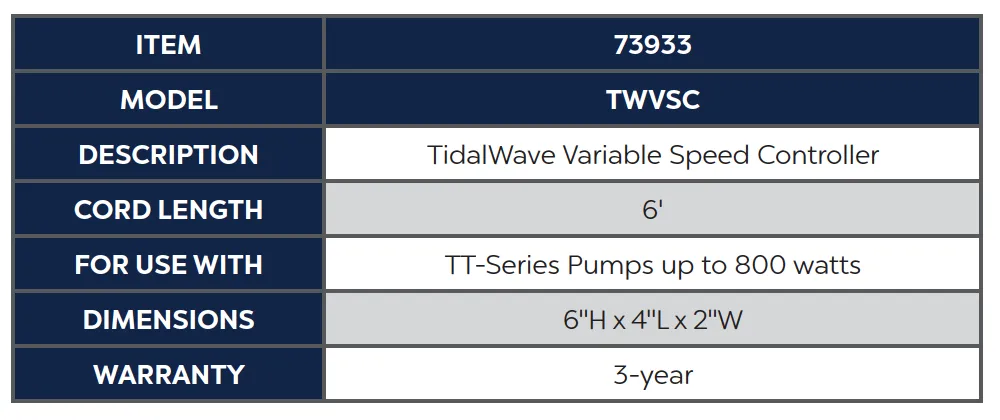 | ITEM | 73933 |
|---|---|
| MODEL | TWVSC |
| DESCRIPTION | TidalWave Variable Speed Controller |
| CORD LENGTH | 6' |
| FOR USE WITH | TT-Series Pumps up to 800 watts |
| DIMENSIONS | 6"H x 4"L x 2"W |
| WARRANTY | 3-year |